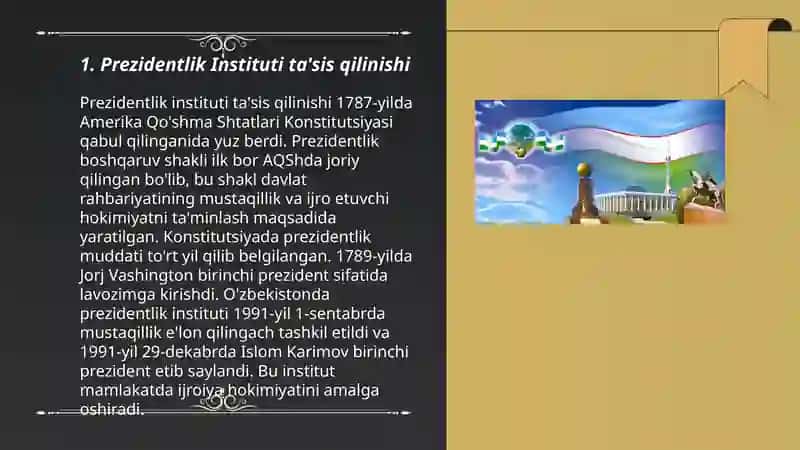 1. Prezidentlik Instituti ta'sis qilinishi

Prezidentlik instituti ta'sis qilinishi 1787-yilda Amerika Qo'shma Shtatlari Konstitutsiyasi qabul qilinganida yuz berdi. Prezidentlik boshqaruv shakli ilk bor AQShda joriy qilingan bo'lib, bu shakl davlat rahbariyatining mustaqillik va ijro etuvchi hokimiyatni ta'minlash maqsadida yaratilgan. Konstitutsiyada prezidentlik muddati to'rt yil qilib belgilangan. 1789-yilda Jorj Vashington birinchi prezident sifatida lavozimga kirishdi. O'zbekistonda prezidentlik instituti 1991-yil 1-sentabrda mustaqillik e'lon qilingach tashkil etildi va 1991-yil 29-dekabrda Islom Karimov birinchi prezident etib saylandi. Bu institut mamlakatda ijroiya hokimiyatini amalga oshiradi.